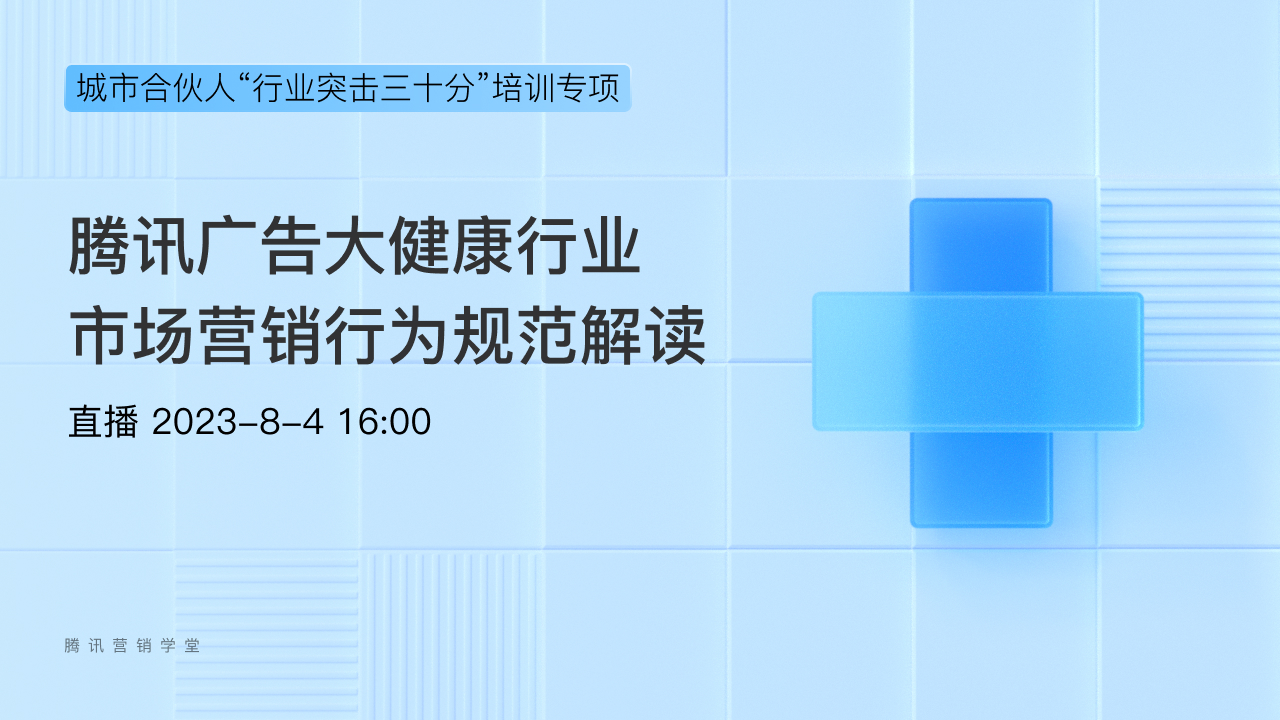 城市合伙人“行业突击三十分”培训专项

腾讯广告大健康行业
市场营销行为规范解读

直播 2023-8-4 16:00

腾讯营销学堂